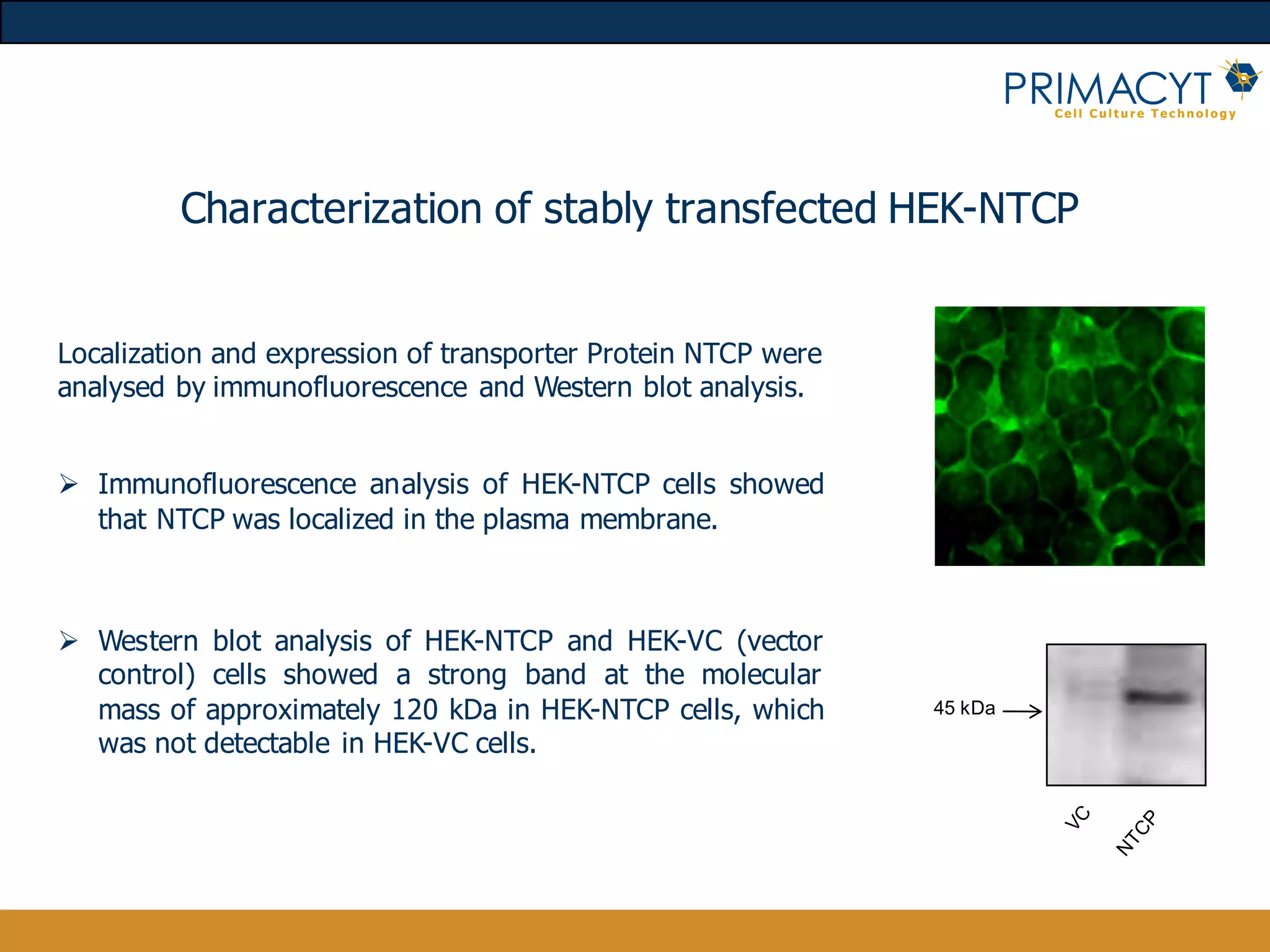 PRIMACYT
Cell Culture Technology

Characterization of stably transfected HEK-NTCP

Localization and expression of transporter Protein NTCP were analysed by immunofluorescence and Western blot analysis.

➢ Immunofluorescence analysis of HEK-NTCP cells showed that NTCP was localized in the plasma membrane.

➢ Western blot analysis of HEK-NTCP and HEK-VC (vector control) cells showed a strong band at the molecular mass of approximately 120 kDa in HEK-NTCP cells, which was not detectable in HEK-VC cells.

45 kDa

VC
NTCP